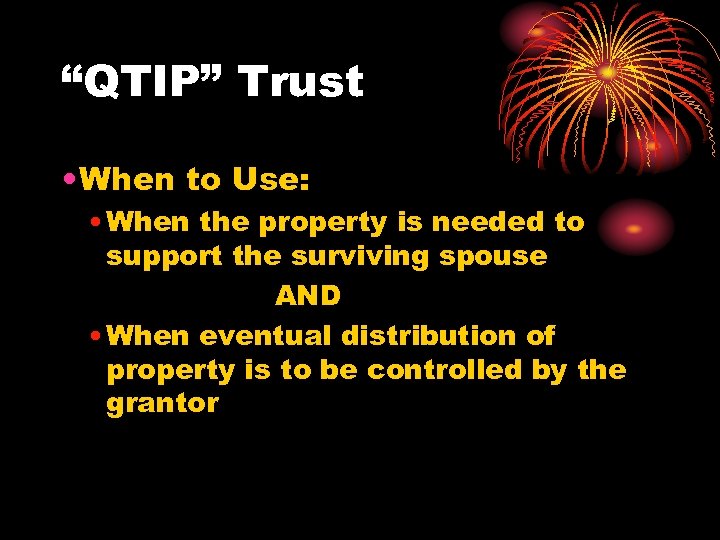 “QTIP” Trust

• When to Use:

• When the property is needed to support the surviving spouse

AND

• When eventual distribution of property is to be controlled by the grantor